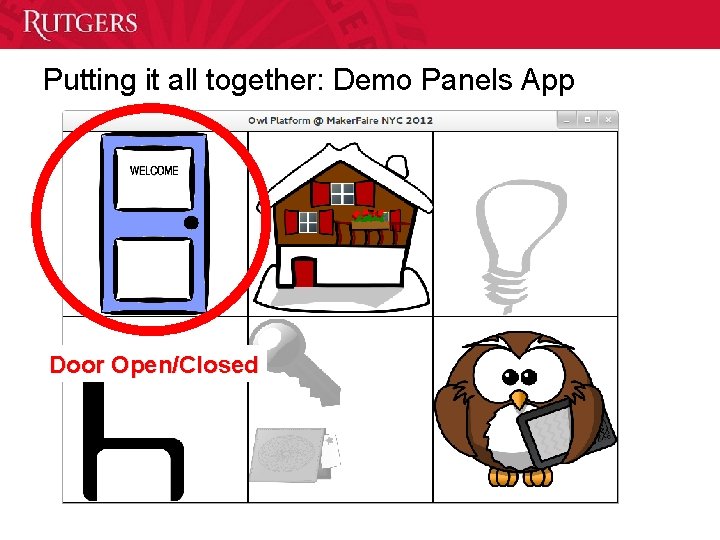 RUTGERS

Putting it all together: Demo Panels App

Owl Platform @ MakerFaire NYC 2012

WELCOME

Door Open/Closed